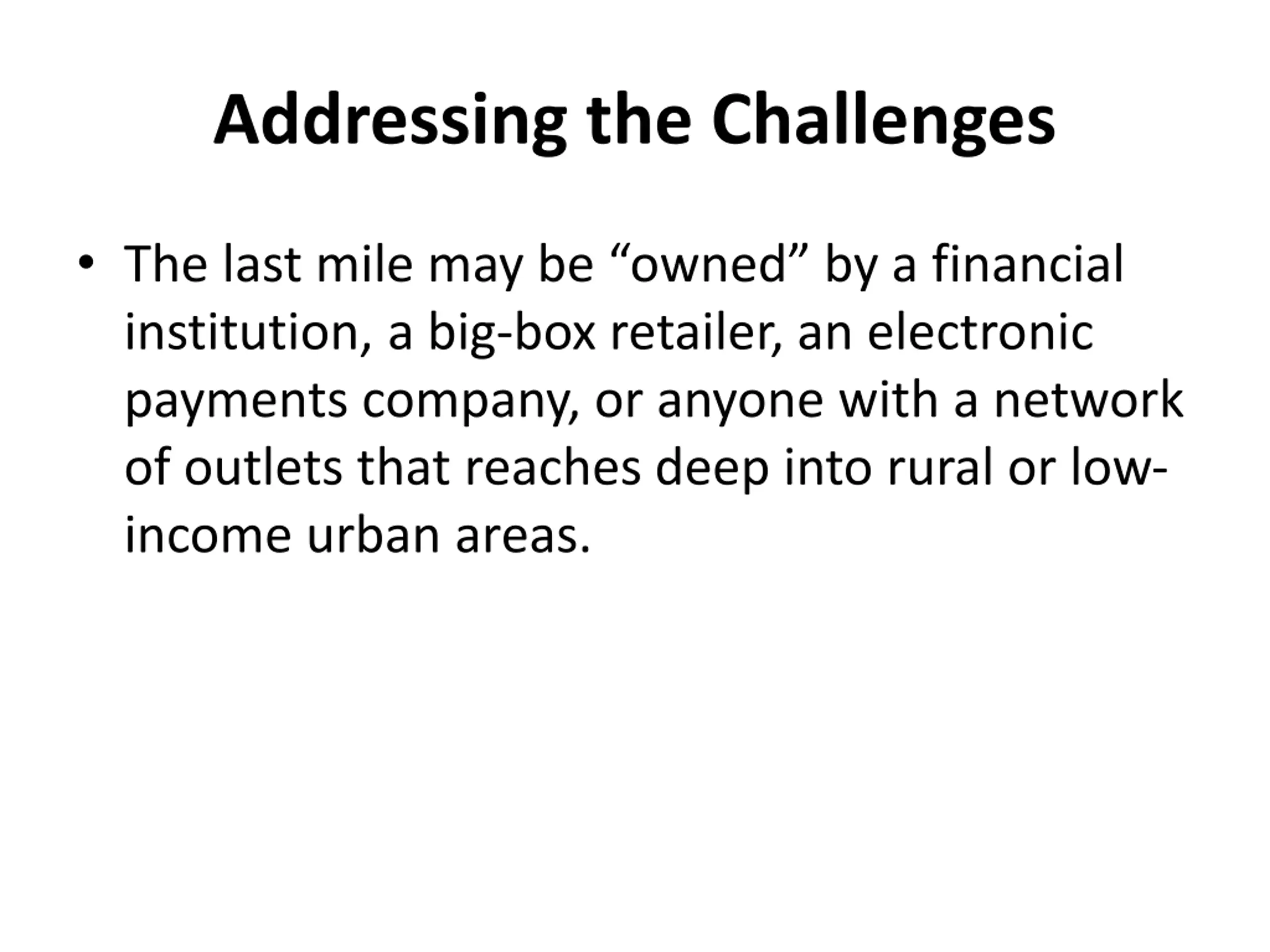 Addressing the Challenges

• The last mile may be “owned” by a financial institution, a big-box retailer, an electronic payments company, or anyone with a network of outlets that reaches deep into rural or low-income urban areas.